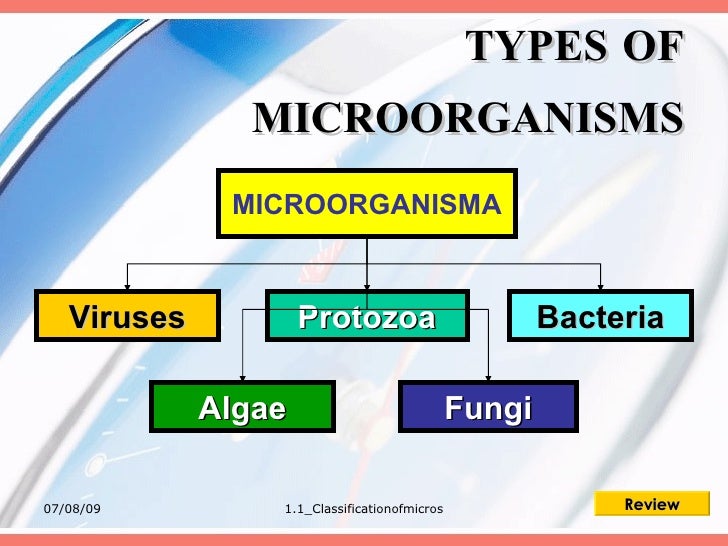 TYPES OF MICROORGANISMS

MICROORGANISMA

Viruses

Protozoa

Bacteria

Algae

Fungi

07/08/09

1.1_Classificationofmicros

Review